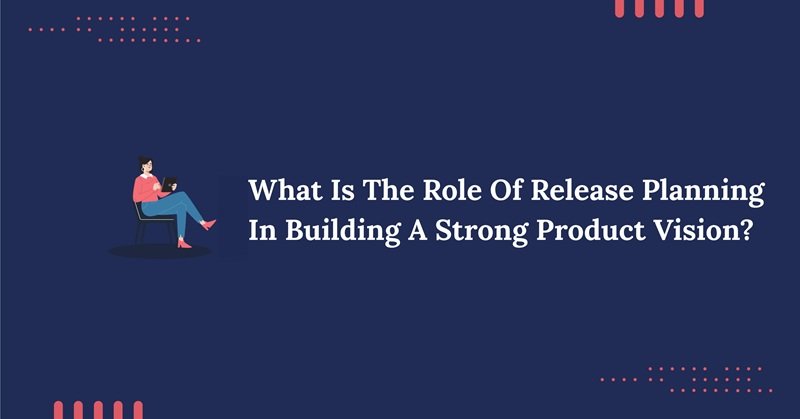 What Is The Role Of Release Planning In Building A Strong Product Vision?